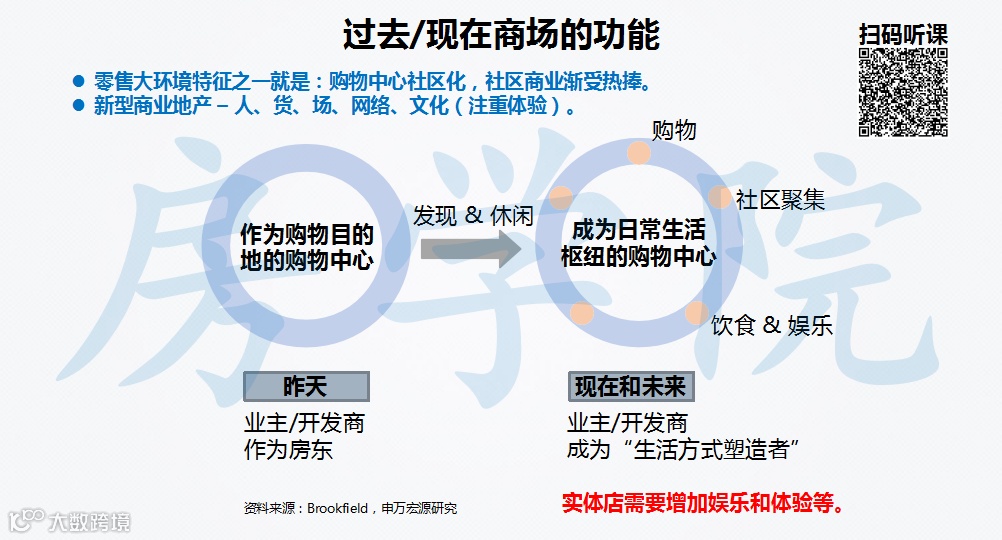 过去/现在商场的功能

扫码听课

● 零售大环境特征之一就是：购物中心社区化，社区商业渐受热捧。
● 新型商业地产 – 人、货、场、网络、文化（注重体验）。

房学院

作为购物目的地的购物中心

发现 & 休闲

成为日常生活枢纽的购物中心

购物

社区聚集

饮食 & 娱乐

昨天

业主/开发商
作为房东

现在和未来

业主/开发商
成为“生活方式塑造者”

资料来源：Brookfield，申万宏源研究

实体店需要增加娱乐和体验等。

大数跨境